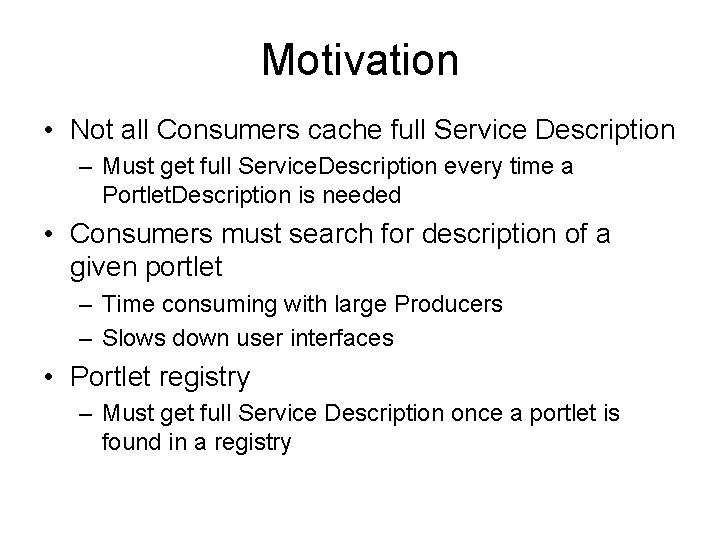 Motivation

• Not all Consumers cache full Service Description
– Must get full ServiceDescription every time a PortletDescription is needed

• Consumers must search for description of a given portlet
– Time consuming with large Producers
– Slows down user interfaces

• Portlet registry
– Must get full Service Description once a portlet is found in a registry